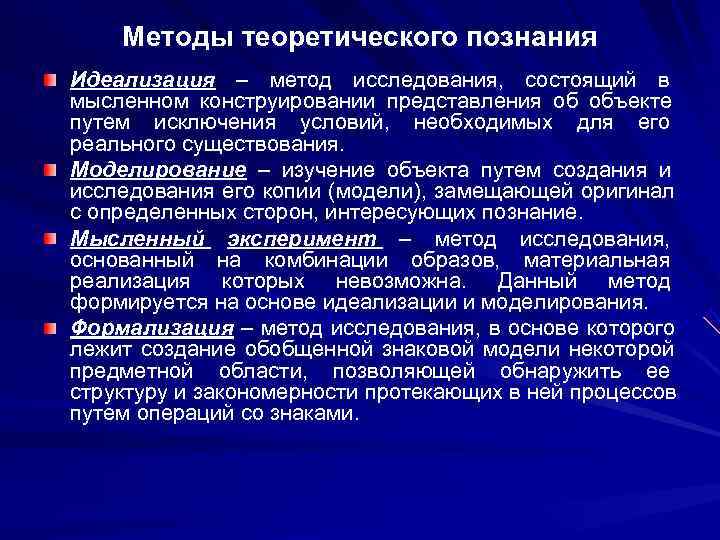 Методы теоретического познания

Идеализация – метод исследования, состоящий в мысленном конструировании представления об объекте путем исключения условий, необходимых для его реального существования.

Моделирование – изучение объекта путем создания и исследования его копии (модели), замещающей оригинал с определенных сторон, интересующих познание.

Мысленный эксперимент – метод исследования, основанный на комбинации образов, материальная реализация которых невозможна. Данный метод формируется на основе идеализации и моделирования.

Формализация – метод исследования, в основе которого лежит создание обобщенной знаковой модели некоторой предметной области, позволяющей обнаружить ее структуру и закономерности протекающих в ней процессов путем операций со знаками.